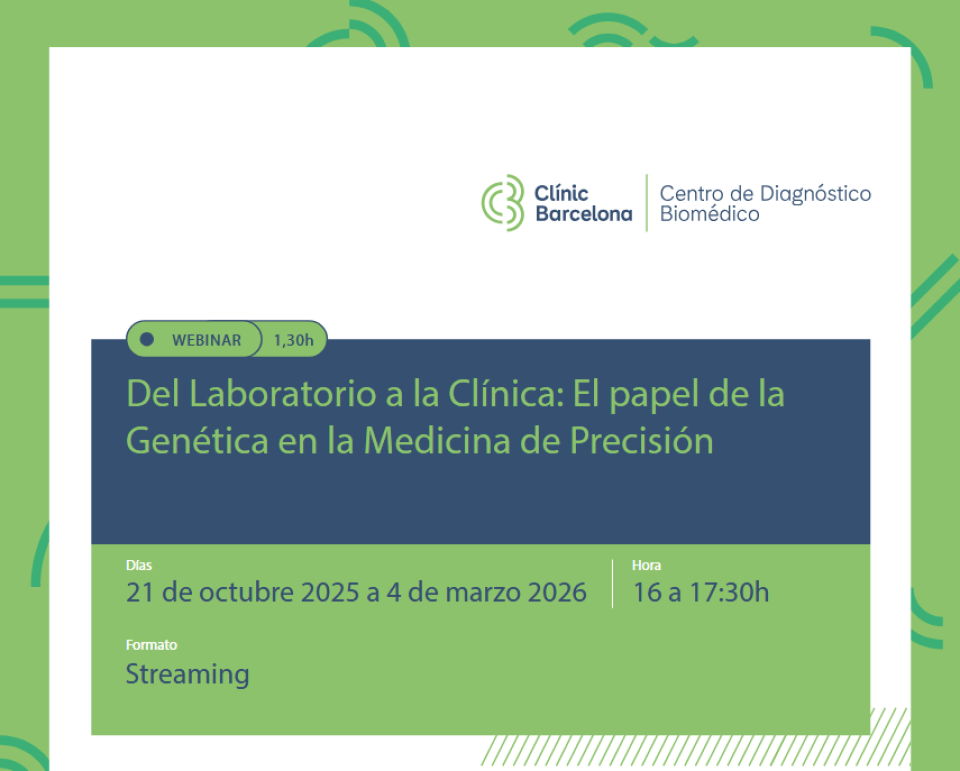 Clínic Barcelona

Centro de Diagnóstico Biomédico

WEBINAR 1,30h

Del Laboratorio a la Clínica: El papel de la Genética en la Medicina de Precisión

Días
21 de octubre 2025 a 4 de marzo 2026

Hora
16 a 17:30h

Formato
Streaming